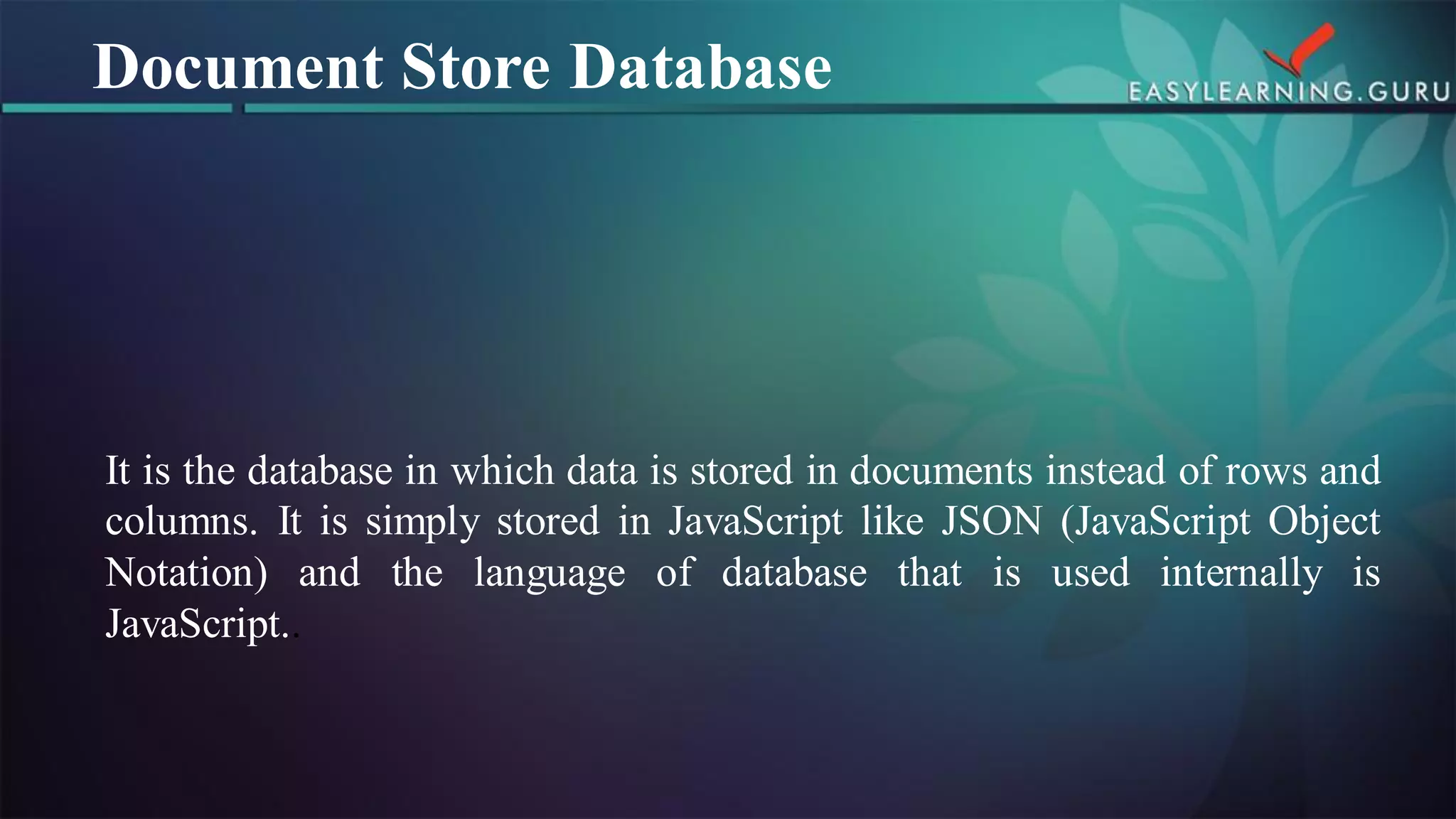 Document Store Database

EASYLEARNING.GURU

It is the database in which data is stored in documents instead of rows and columns. It is simply stored in JavaScript like JSON (JavaScript Object Notation) and the language of database that is used internally is JavaScript..